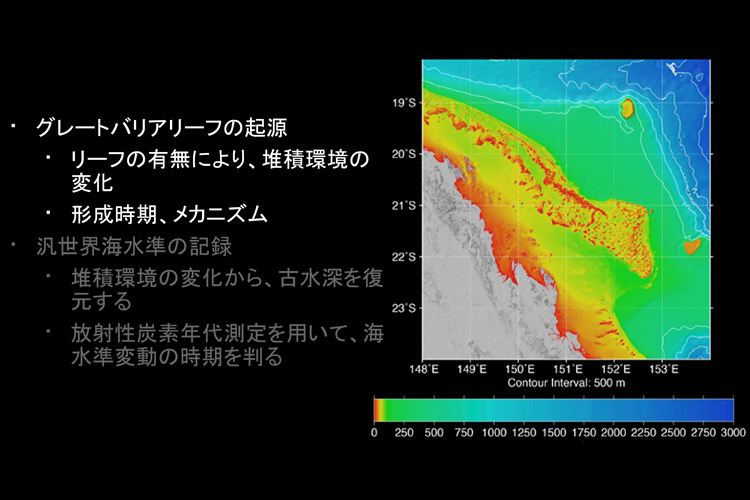 ・ グレートバリアリーフの起源

・ リーフの有無により、堆積環境の変化

・ 形成時期、メカニズム

・ 汎世界海水準の記録

・ 堆積環境の変化から、古水深を復元する

・ 放射性炭素年代測定を用いて、海水準変動の時期を判る

19°S
20°S
21°S
22°S
23°S
148°E 149°E 150°E 151°E 152°E 153°E
Contour Interval: 500 m

0 250 500 750 1000 1250 1500 1750 2000 2250 2500 2750 3000